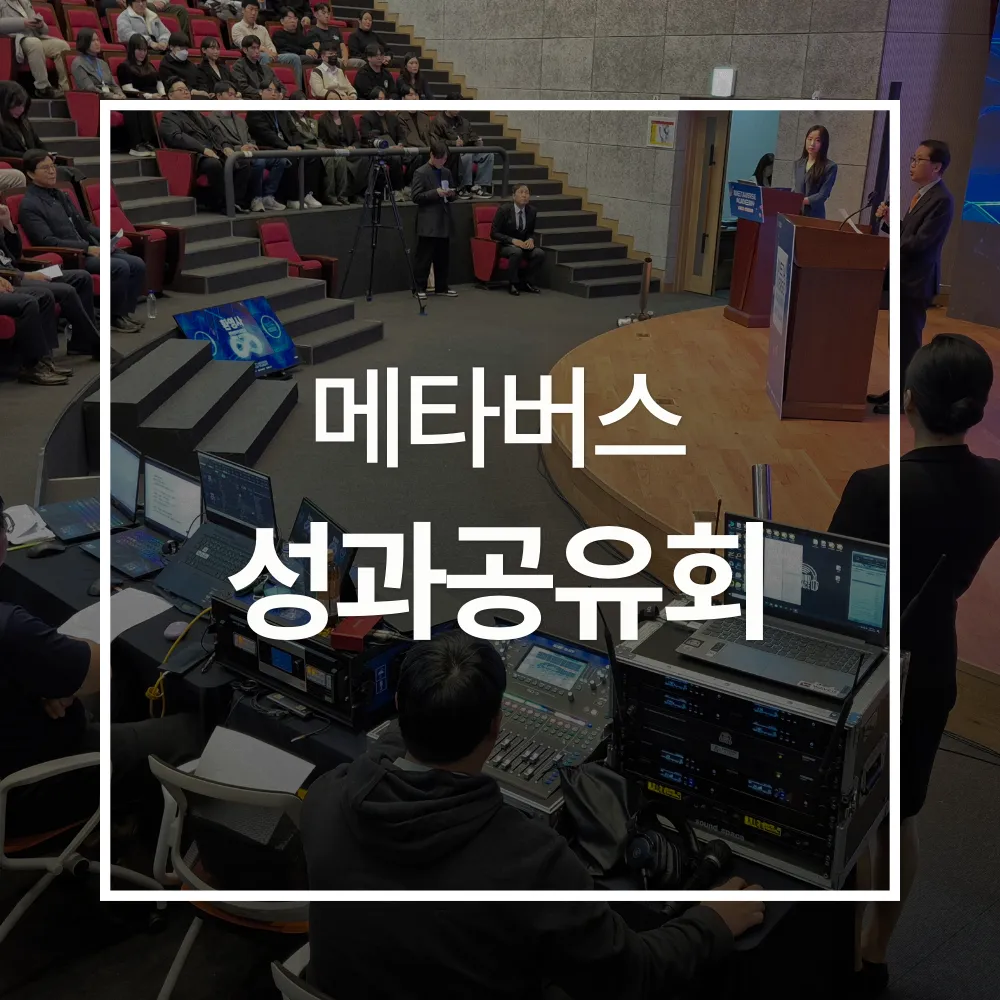 메타버스

성과공유회